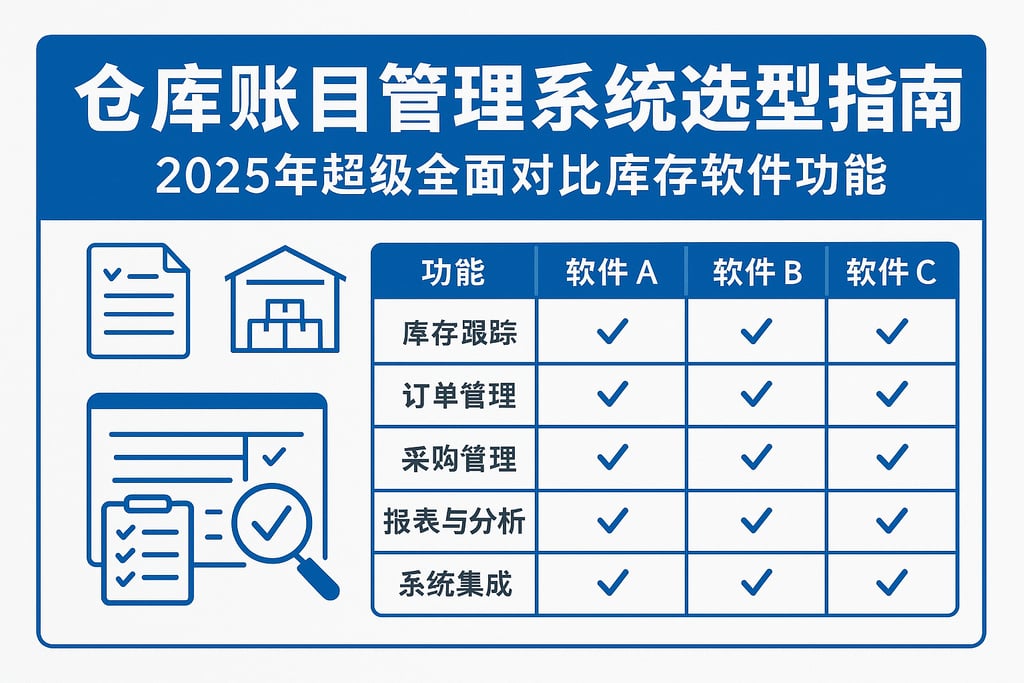 仓库账目管理系统选型指南

2025年超级全面对比库存软件功能

| 功能 | 软件 A | 软件 B | 软件 C |
|---|---|---|---|
| 库存跟踪 | ✓ | ✓ | ✓ |
| 订单管理 | ✓ | ✓ | ✓ |
| 采购管理 | ✓ | ✓ | ✓ |
| 报表与分析 | ✓ | ✓ | ✓ |
| 系统集成 | ✓ | ✓ | ✓ |